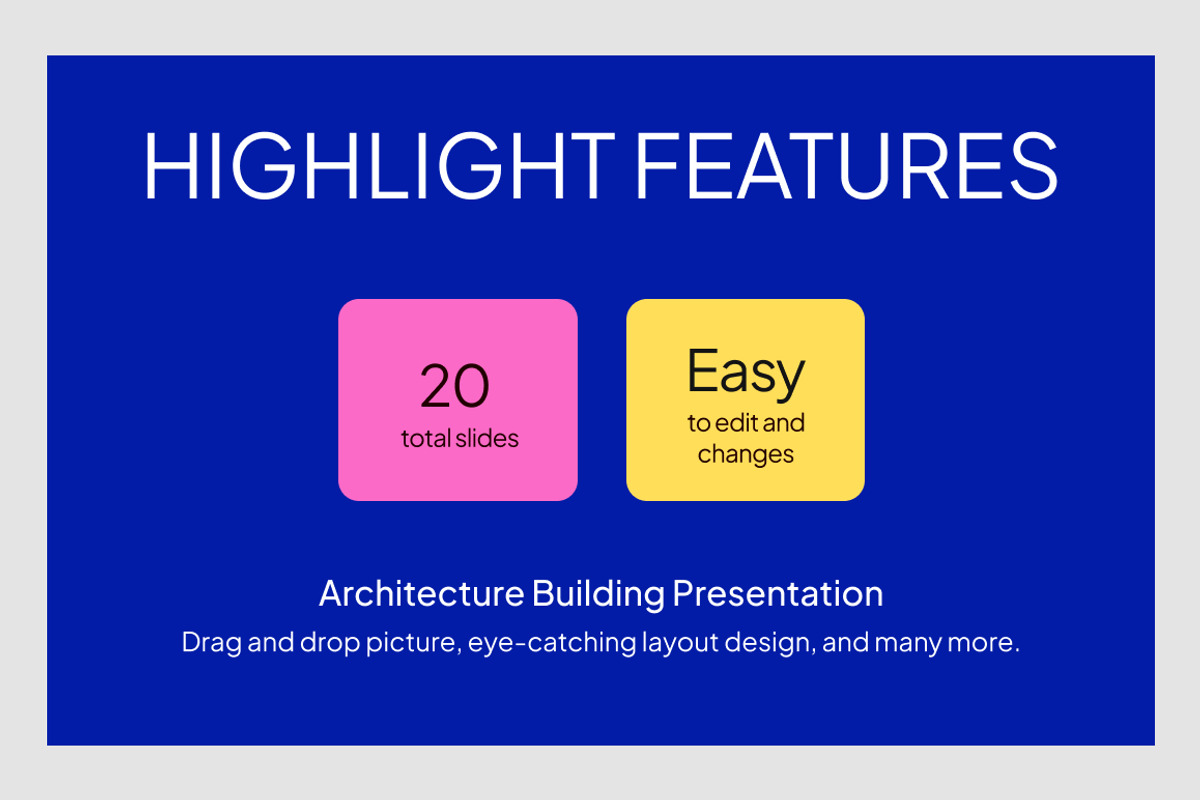 HIGHLIGHT FEATURES

20
total slides

Easy
to edit and changes

Architecture Building Presentation

Drag and drop picture, eye-catching layout design, and many more.